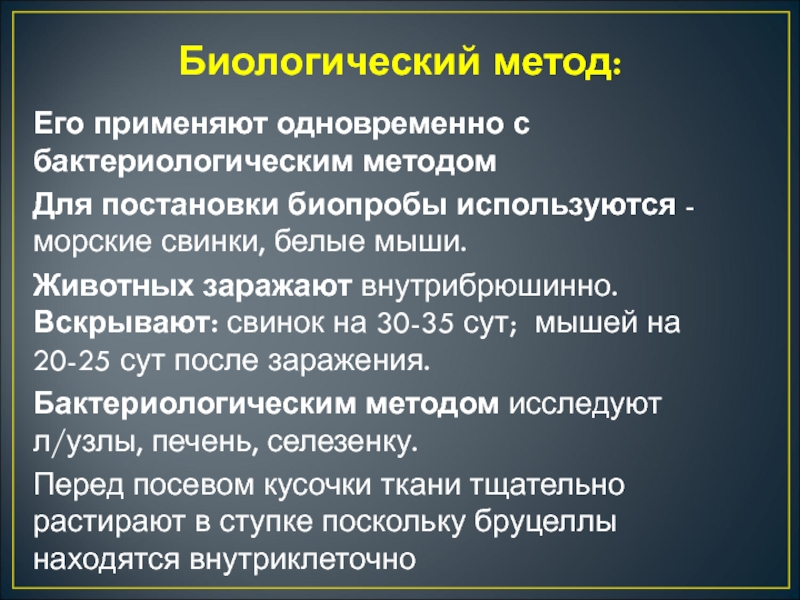 Биологический метод:

Его применяют одновременно с бактериологическим методом

Для постановки биопробы используются - морские свинки, белые мыши.

Животных заражают внутрибрюшинно. Вскрывают: свинок на 30-35 сут; мышей на 20-25 сут после заражения.

Бактериологическим методом исследуют л/узлы, печень, селезенку.

Перед посевом кусочки ткани тщательно растирают в ступке поскольку бруцеллы находятся внутриклеточно